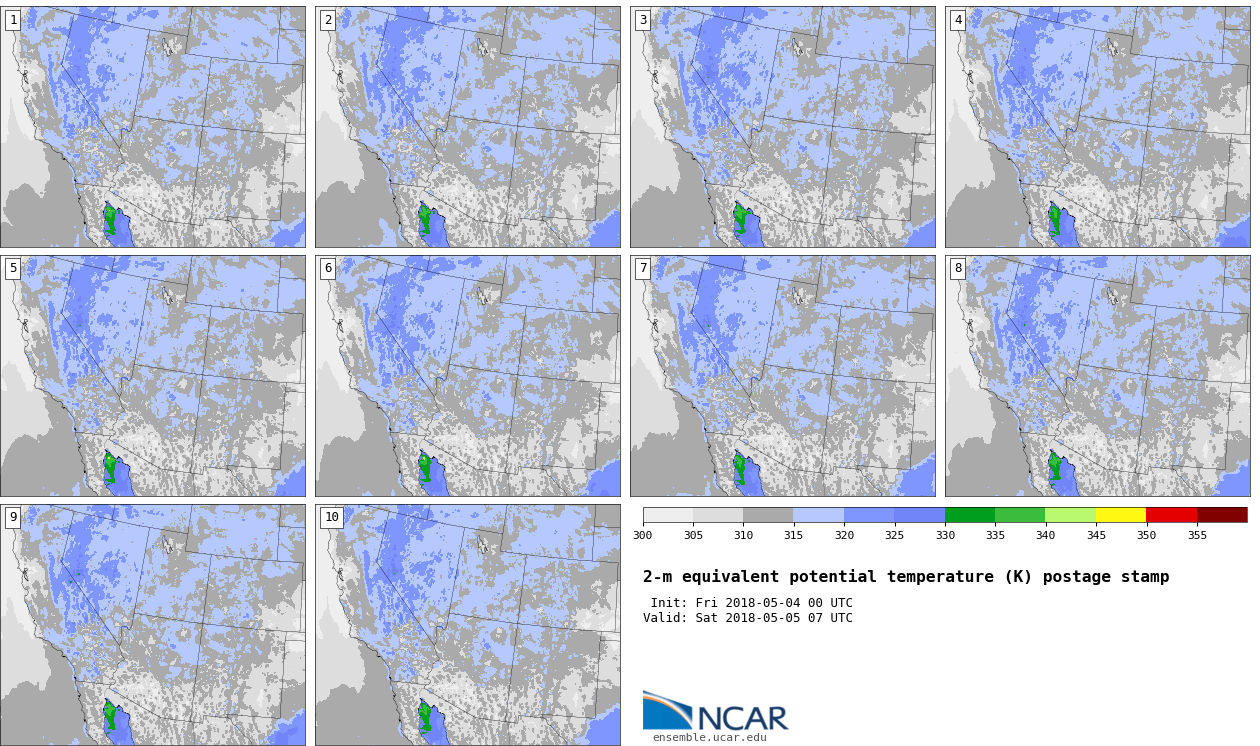 1

2

3

4

5

6

7

8

9

10

300 305 310 315 320 325 330 335 340 345 350 355

2-m equivalent potential temperature (K) postage stamp

Init: Fri 2018-05-04 00 UTC
Valid: Sat 2018-05-05 07 UTC

NCAR
ensemble.ucar.edu